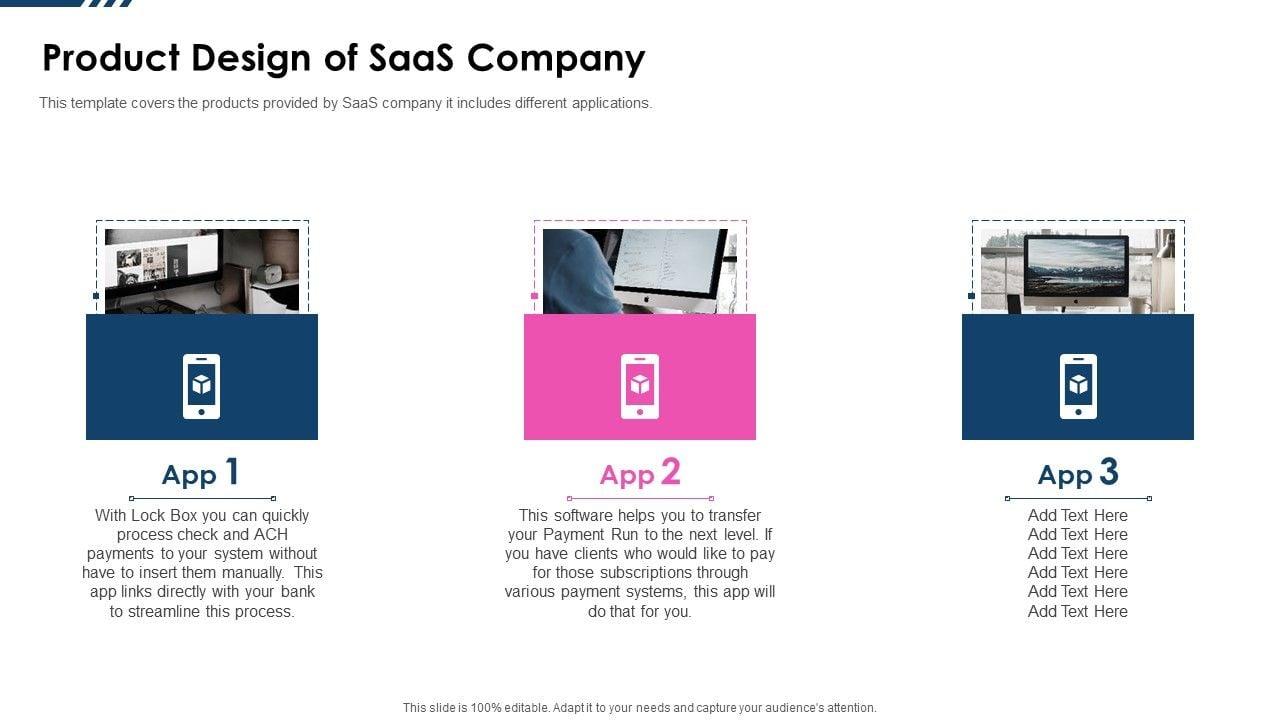 Product Design of SaaS Company

This template covers the products provided by SaaS company it includes different applications.

App 1

With Lock Box you can quickly process check and ACH payments to your system without have to insert them manually. This app links directly with your bank to streamline this process.

App 2

This software helps you to transfer your Payment Run to the next level. If you have clients who would like to pay for those subscriptions through various payment systems, this app will do that for you.

App 3

Add Text Here
Add Text Here
Add Text Here
Add Text Here
Add Text Here
Add Text Here

This slide is 100% editable. Adapt it to your needs and capture your audience's attention.